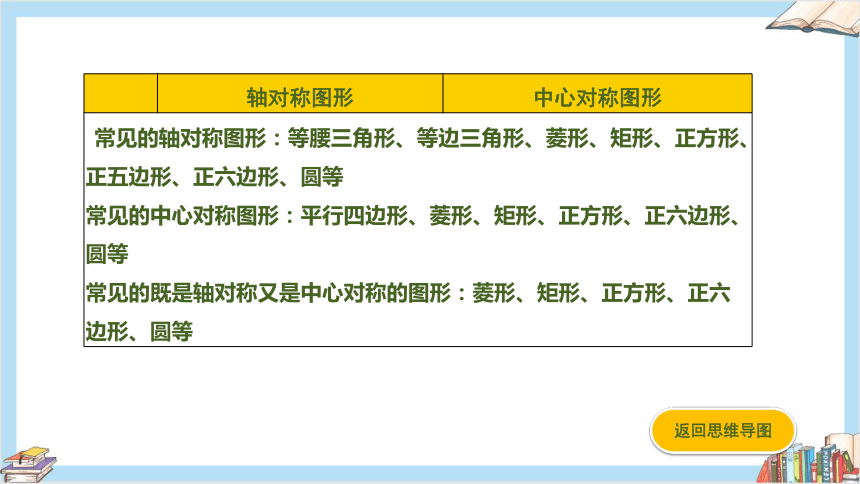 | | 轴对称图形 | 中心对称图形 |
|---|---|---|
| 常见的轴对称图形：等腰三角形、等边三角形、菱形、矩形、正方形、正五边形、正六边形、圆等<br>常见的中心对称图形：平行四边形、菱形、矩形、正方形、正六边形、圆等<br>常见的既是轴对称又是中心对称的图形：菱形、矩形、正方形、正六边形、圆等 | | |

返回思维导图